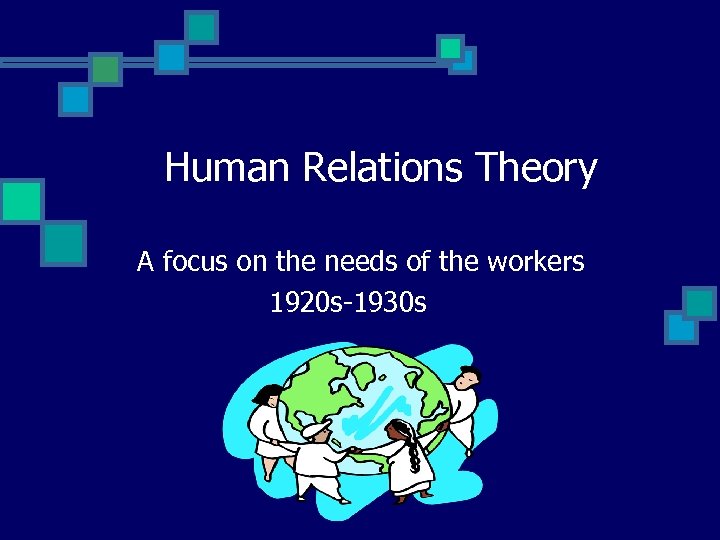 Human Relations Theory

A focus on the needs of the workers
1920s-1930s